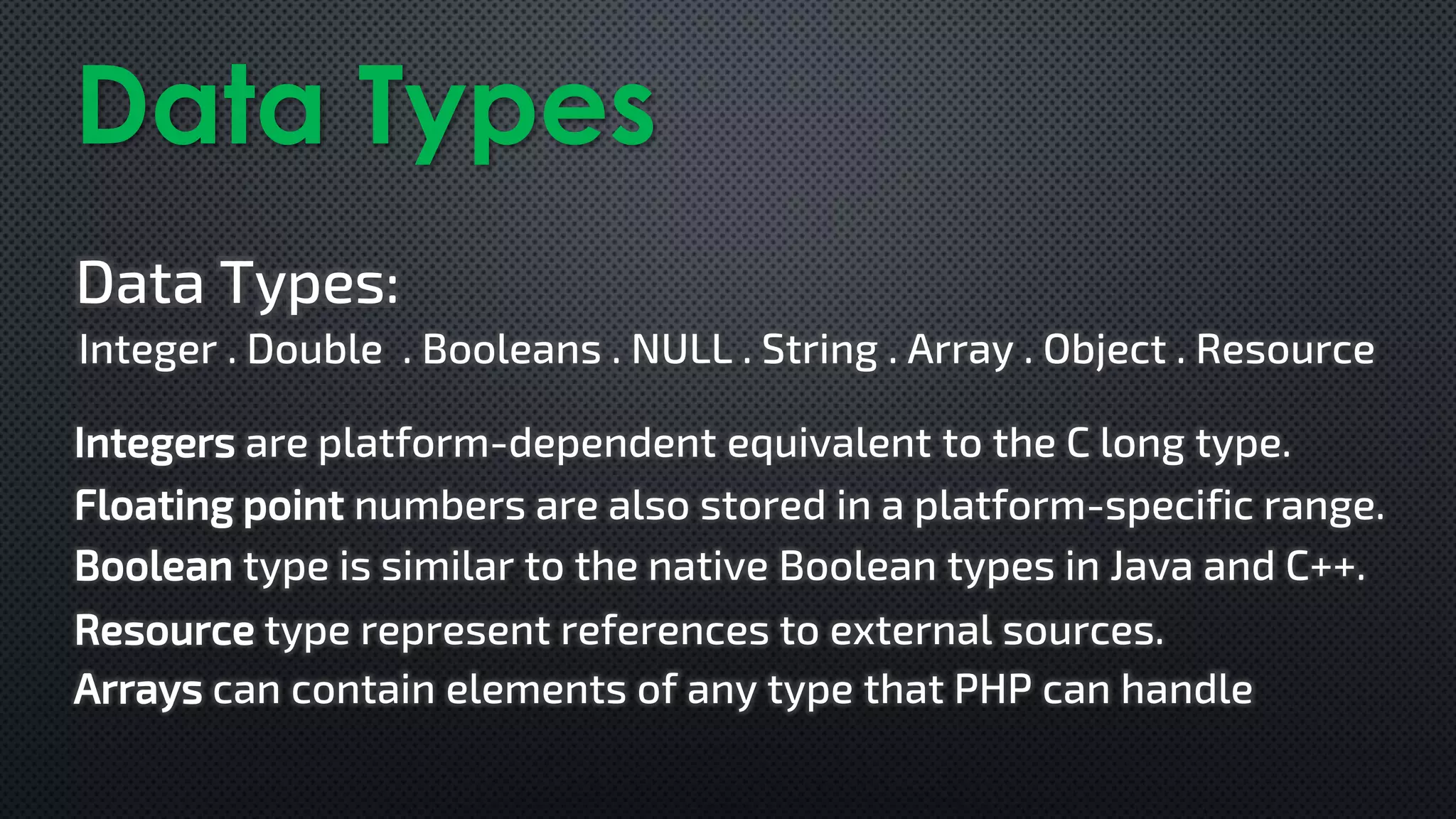 Data Types

Data Types:

Integer . Double . Booleans . NULL . String . Array . Object . Resource

Integers are platform-dependent equivalent to the C long type.

Floating point numbers are also stored in a platform-specific range.

Boolean type is similar to the native Boolean types in Java and C++.

Resource type represent references to external sources.

Arrays can contain elements of any type that PHP can handle